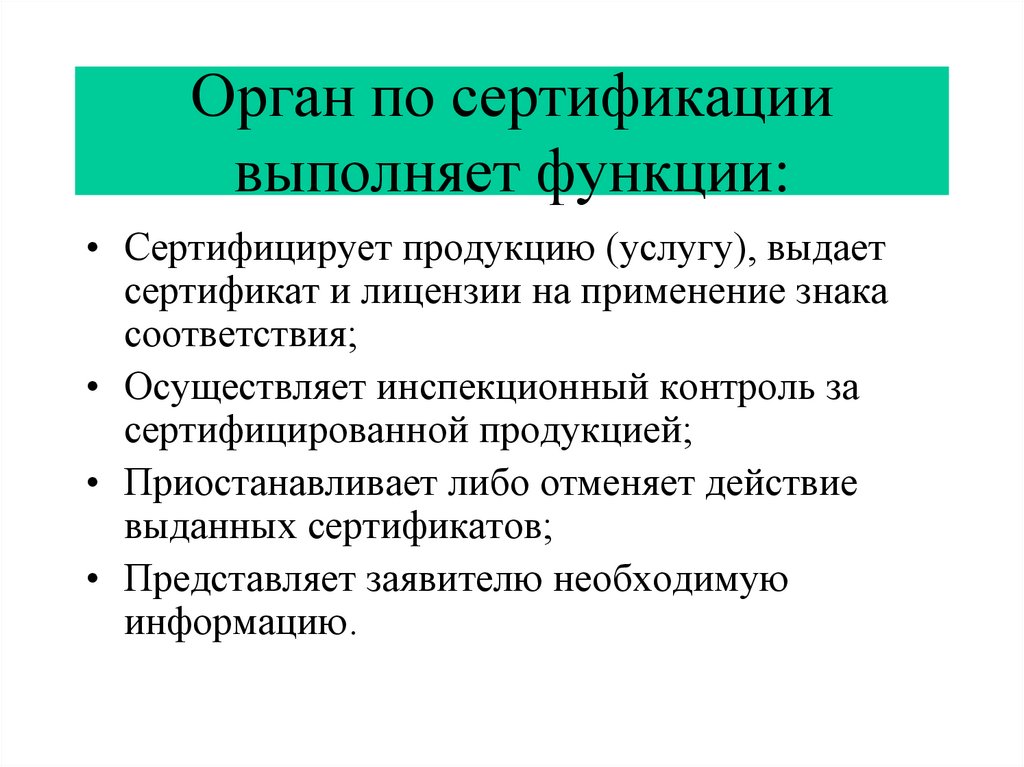 Орган по сертификации выполняет функции:

• Сертифицирует продукцию (услугу), выдает сертификат и лицензии на применение знака соответствия;
• Осуществляет инспекционный контроль за сертифицированной продукцией;
• Приостанавливает либо отменяет действие выданных сертификатов;
• Представляет заявителю необходимую информацию.